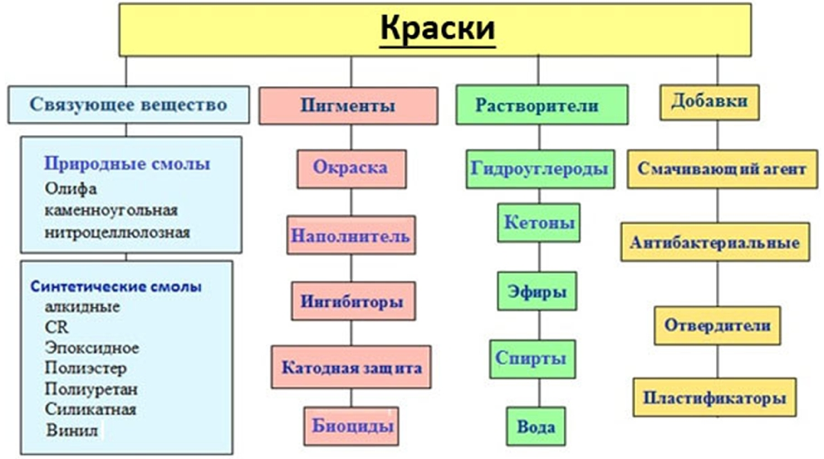 Краски

Связующее вещество

Природные смолы
Олифа
каменноугольная
нитроцеллюлозная

Синтетические смолы
алкидные
CR
Эпоксидное
Полиэстер
Полиуретан
Силикатная
Винил

Пигменты

Окраска

Наполнитель

Ингибиторы

Катодная защита

Биоциды

Растворители

Гидроуглероды

Кетоны

Эфиры

Спирты

Вода

Добавки

Смачивающий агент

Антибактериальные

Отвердители

Пластификаторы